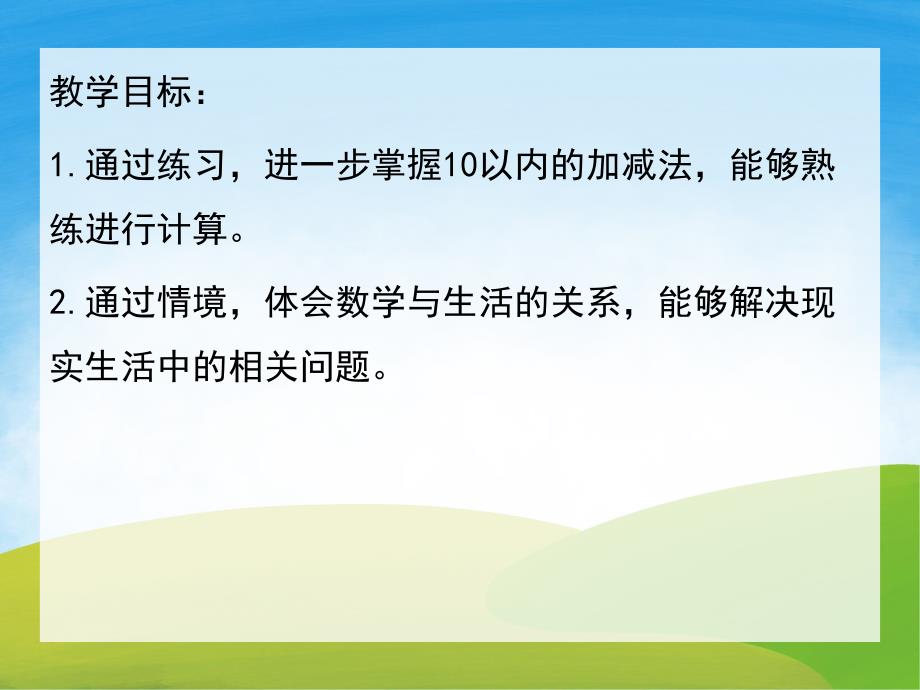 教学目标：

1.通过练习，进一步掌握10以内的加减法，能够熟练进行计算。

2.通过情境，体会数学与生活的关系，能够解决现实生活中的相关问题。